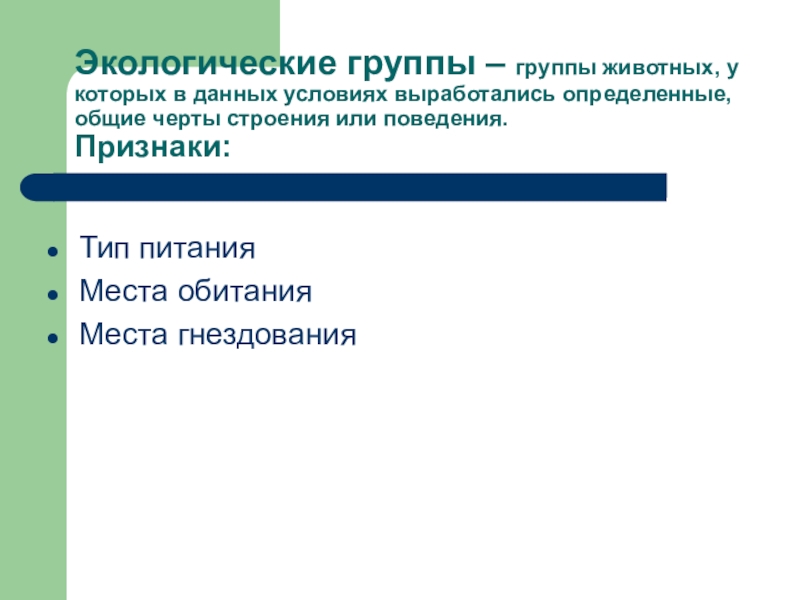 Экологические группы – группы животных, у которых в данных условиях выработались определенные, общие черты строения или поведения.
Признаки:

- Тип питания
- Места обитания
- Места гнездования